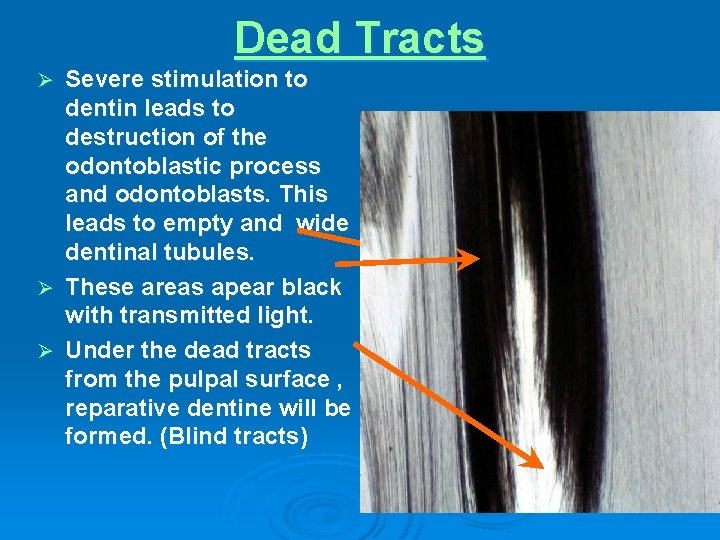 Dead Tracts

➢ Severe stimulation to dentin leads to destruction of the odontoblastic process and odontoblasts. This leads to empty and wide dentinal tubules.

➢ These areas apear black with transmitted light.

➢ Under the dead tracts from the pulpal surface , reparative dentine will be formed. (Blind tracts)